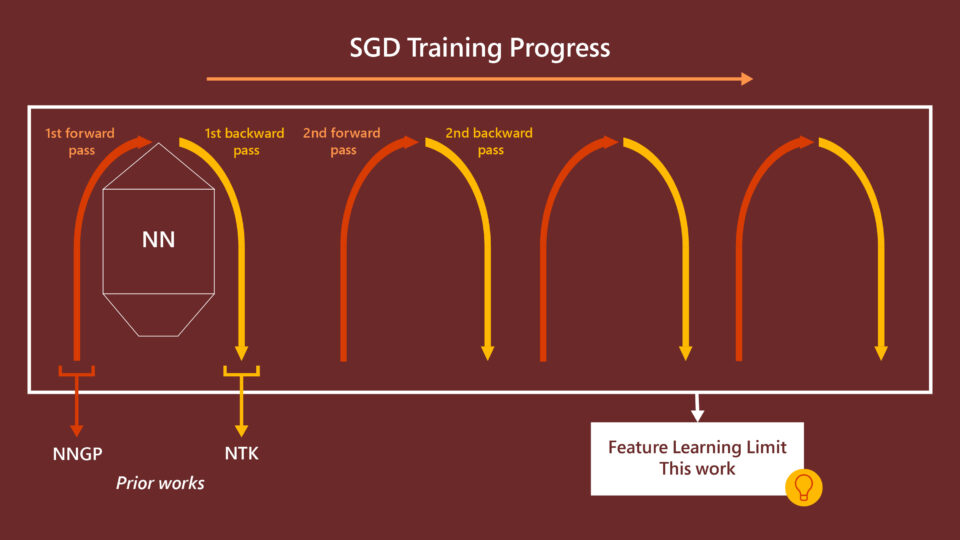 SGD Training Progress

1st forward pass

1st backward pass

2nd forward pass

2nd backward pass

NN

NNGP

NTK

Prior works

Feature Learning Limit
This work